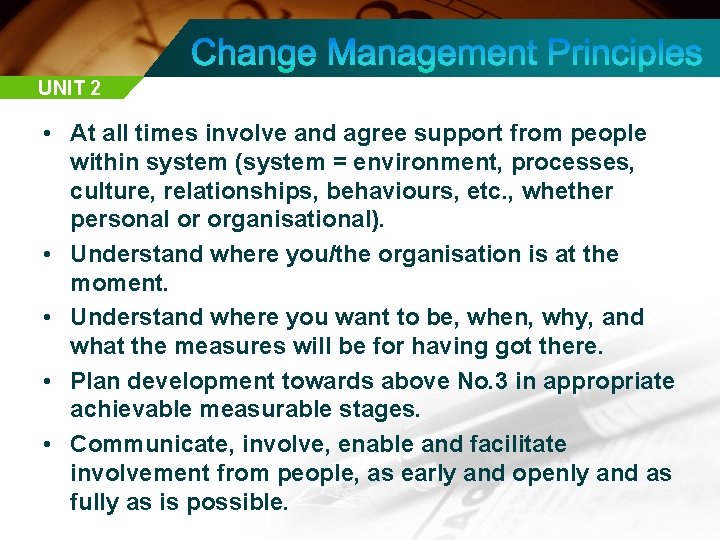 Change Management Principles

UNIT 2

• At all times involve and agree support from people within system (system = environment, processes, culture, relationships, behaviours, etc., whether personal or organisational).

• Understand where you/the organisation is at the moment.

• Understand where you want to be, when, why, and what the measures will be for having got there.

• Plan development towards above No.3 in appropriate achievable measurable stages.

• Communicate, involve, enable and facilitate involvement from people, as early and openly and as fully as is possible.